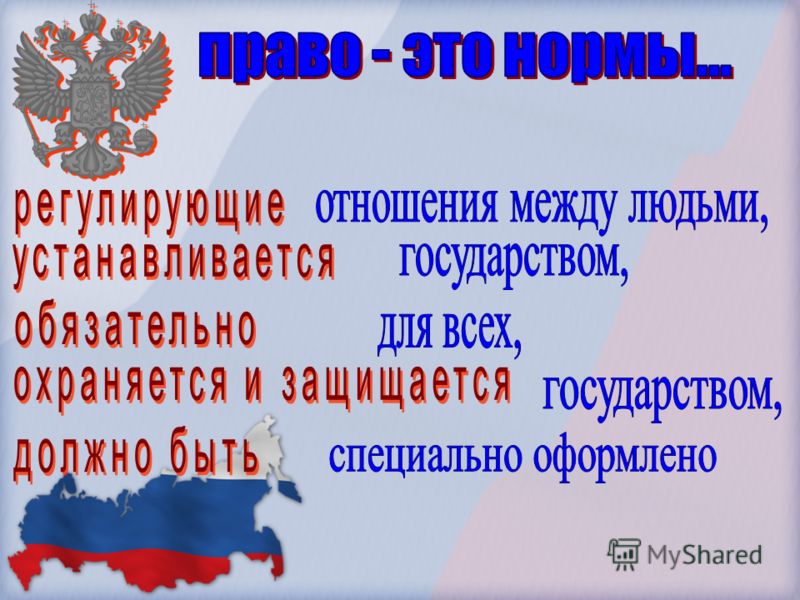 право - это нормы...

регулирующие отношения между людьми,
устанавливается государством,
обязательно для всех,
охраняется и защищается государством,
должно быть специально оформлено

MyShared